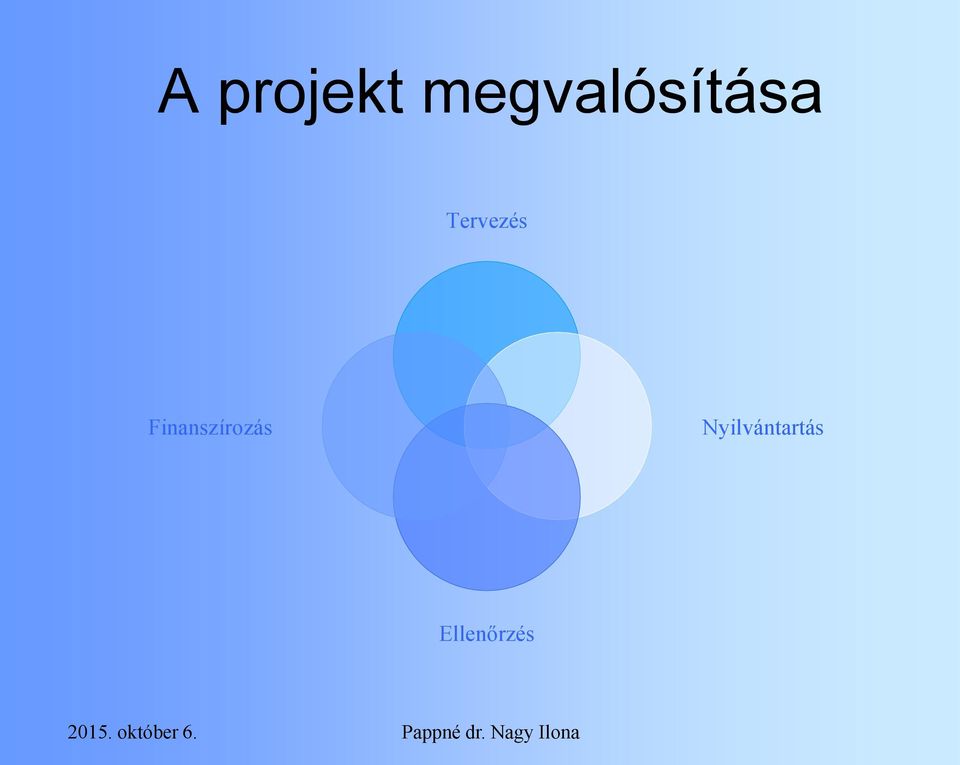 A projekt megvalósítása

Tervezés

Finanszírozás

Nyilvántartás

Ellenőrzés

2015. október 6.

Pappné dr. Nagy Ilona